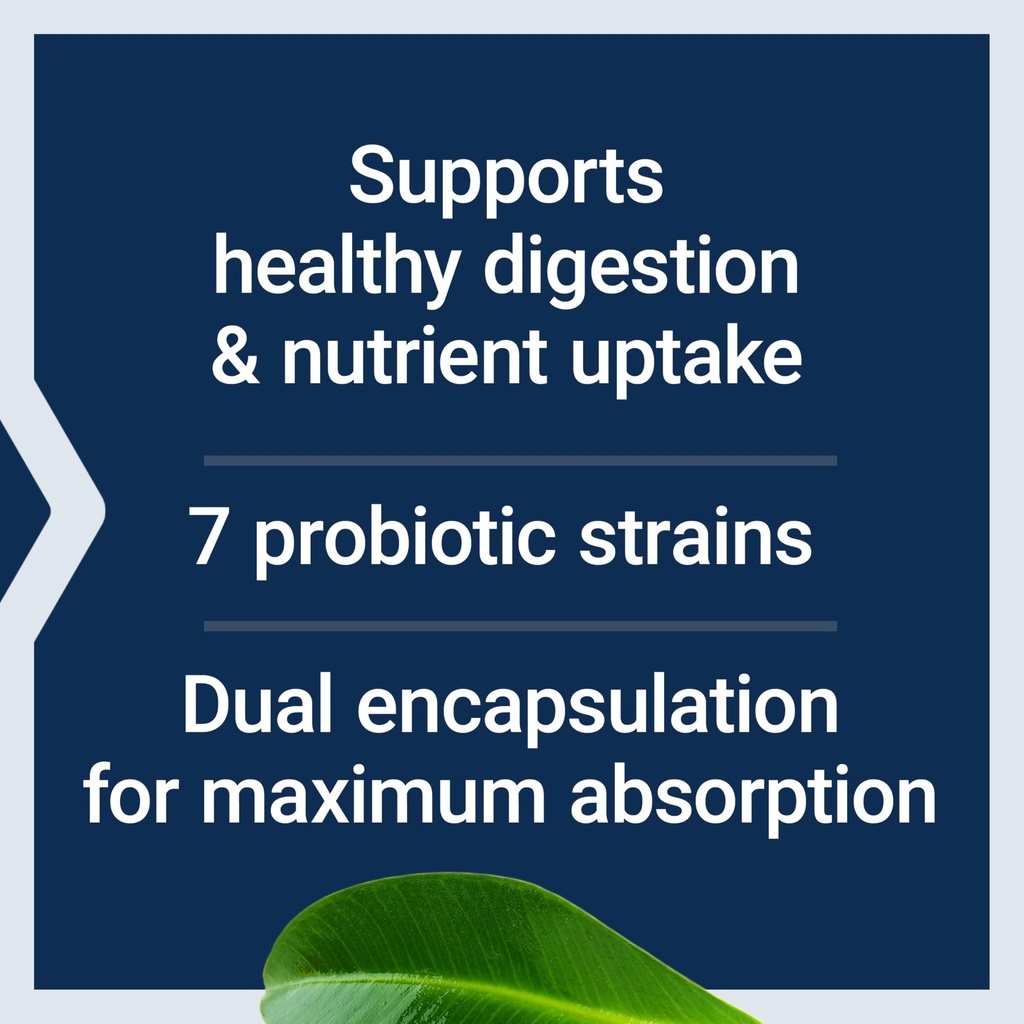 Supports healthy digestion & nutrient uptake

7 probiotic strains

Dual encapsulation for maximum absorption